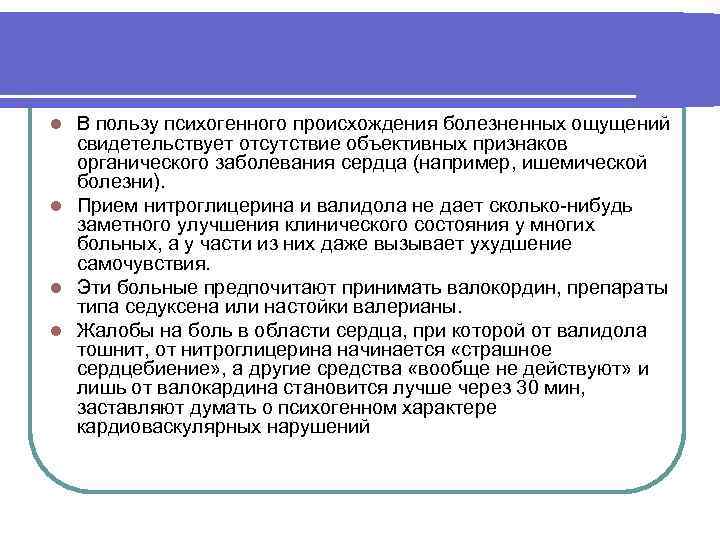 В пользу психогенного происхождения болезненных ощущений свидетельствует отсутствие объективных признаков органического заболевания сердца (например, ишемической болезни).

Прием нитроглицерина и валидола не дает сколько-нибудь заметного улучшения клинического состояния у многих больных, а у части из них даже вызывает ухудшение самочувствия.

Эти больные предпочитают принимать валокордин, препараты типа седуксена или настойки валерианы.

Жалобы на боль в области сердца, при которой от валидола тошнит, от нитроглицерина начинается «страшное сердцебиение», а другие средства «вообще не действуют» и лишь от валокардина становится лучше через 30 мин, заставляют думать о психогенном характере кардиоваскулярных нарушений